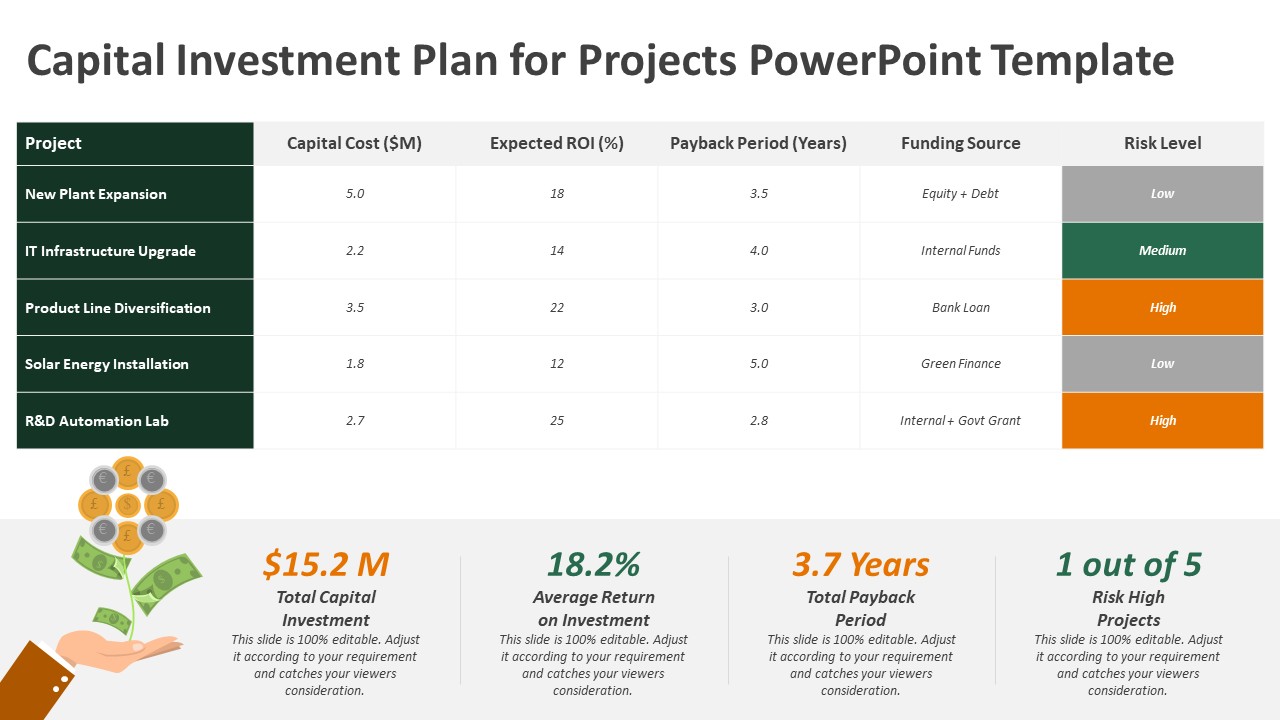 Capital Investment Plan for Projects PowerPoint Template

| Project | Capital Cost ($M) | Expected ROI (%) | Payback Period (Years) | Funding Source | Risk Level |
|---|---|---|---|---|---|
| New Plant Expansion | 5.0 | 18 | 3.5 | Equity + Debt | Low |
| IT Infrastructure Upgrade | 2.2 | 14 | 4.0 | Internal Funds | Medium |
| Product Line Diversification | 3.5 | 22 | 3.0 | Bank Loan | High |
| Solar Energy Installation | 1.8 | 12 | 5.0 | Green Finance | Low |
| R&D Automation Lab | 2.7 | 25 | 2.8 | Internal + Govt Grant | High |

$15.2 M
Total Capital Investment
This slide is 100% editable. Adjust it according to your requirement and catches your viewers consideration.

18.2%
Average Return on Investment
This slide is 100% editable. Adjust it according to your requirement and catches your viewers consideration.

3.7 Years
Total Payback Period
This slide is 100% editable. Adjust it according to your requirement and catches your viewers consideration.

1 out of 5
Risk High Projects
This slide is 100% editable. Adjust it according to your requirement and catches your viewers consideration.